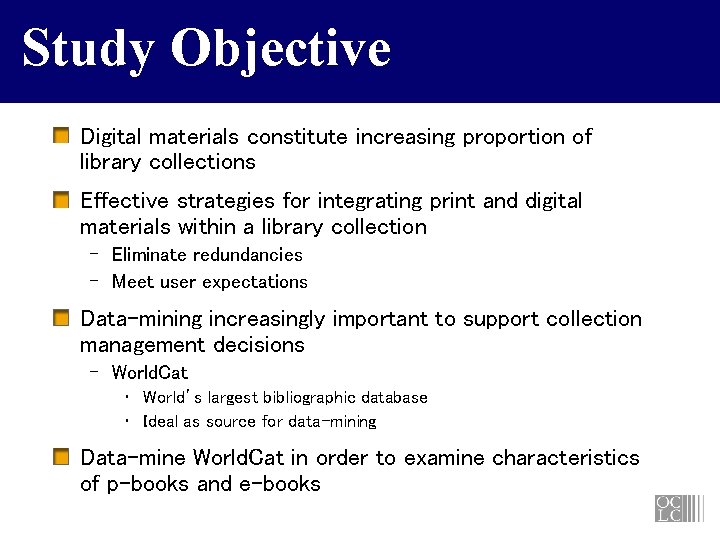 Study Objective

Digital materials constitute increasing proportion of library collections

Effective strategies for integrating print and digital materials within a library collection

– Eliminate redundancies

– Meet user expectations

Data-mining increasingly important to support collection management decisions

– WorldCat

• World's largest bibliographic database

• Ideal as source for data-mining

Data-mine WorldCat in order to examine characteristics of p-books and e-books

OCLC